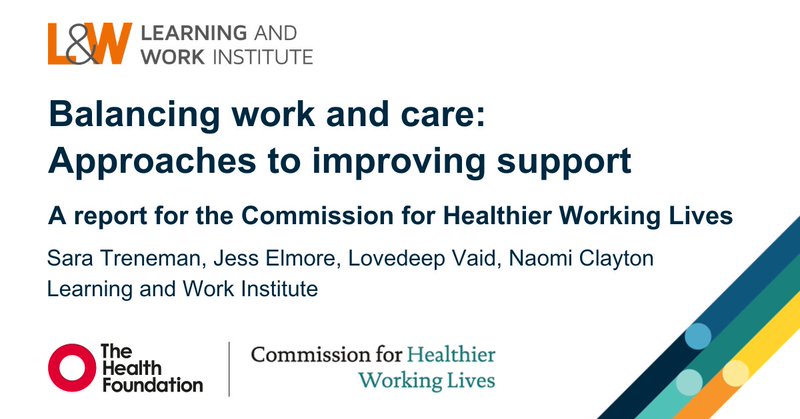 L&W LEARNING AND WORK INSTITUTE

Balancing work and care: Approaches to improving support

A report for the Commission for Healthier Working Lives

Sara Treneman, Jess Elmore, Lovedeep Vaid, Naomi Clayton
Learning and Work Institute

The Health Foundation

Commission for Healthier Working Lives